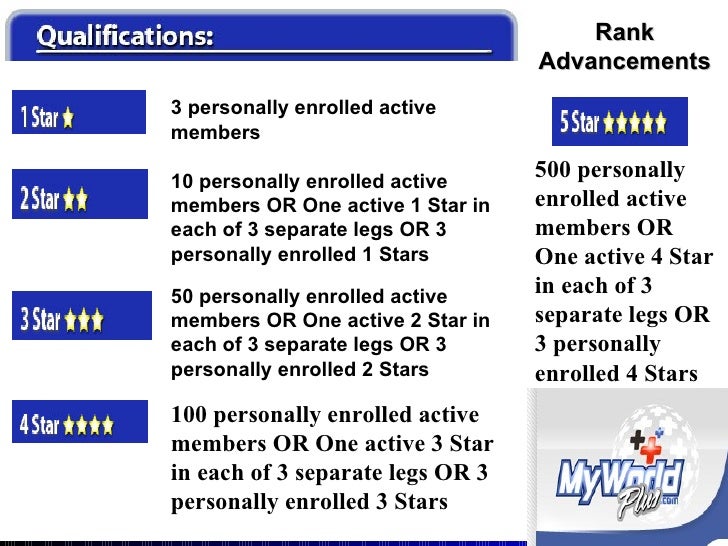 Qualifications:

Rank Advancements

1 Star

3 personally enrolled active members

2 Star

10 personally enrolled active members OR One active 1 Star in each of 3 separate legs OR 3 personally enrolled 1 Stars

3 Star

50 personally enrolled active members OR One active 2 Star in each of 3 separate legs OR 3 personally enrolled 2 Stars

4 Star

100 personally enrolled active members OR One active 3 Star in each of 3 separate legs OR 3 personally enrolled 3 Stars

5 Star

500 personally enrolled active members OR One active 4 Star in each of 3 separate legs OR 3 personally enrolled 4 Stars

MyWorld Plus .com